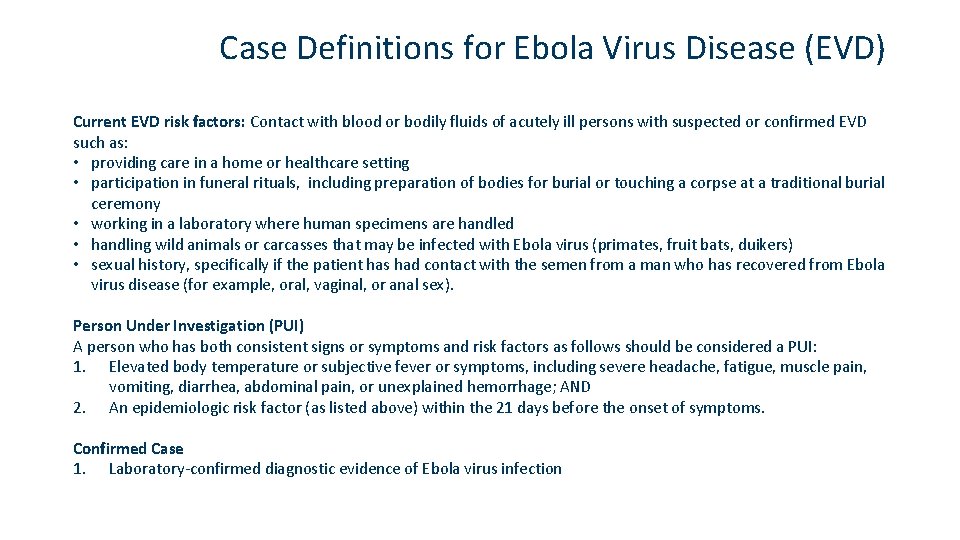 Case Definitions for Ebola Virus Disease (EVD)

Current EVD risk factors: Contact with blood or bodily fluids of acutely ill persons with suspected or confirmed EVD such as:
• providing care in a home or healthcare setting
• participation in funeral rituals, including preparation of bodies for burial or touching a corpse at a traditional burial ceremony
• working in a laboratory where human specimens are handled
• handling wild animals or carcasses that may be infected with Ebola virus (primates, fruit bats, duikers)
• sexual history, specifically if the patient has had contact with the semen from a man who has recovered from Ebola virus disease (for example, oral, vaginal, or anal sex).

Person Under Investigation (PUI)
A person who has both consistent signs or symptoms and risk factors as follows should be considered a PUI:
1. Elevated body temperature or subjective fever or symptoms, including severe headache, fatigue, muscle pain, vomiting, diarrhea, abdominal pain, or unexplained hemorrhage; AND
2. An epidemiologic risk factor (as listed above) within the 21 days before the onset of symptoms.

Confirmed Case
1. Laboratory-confirmed diagnostic evidence of Ebola virus infection